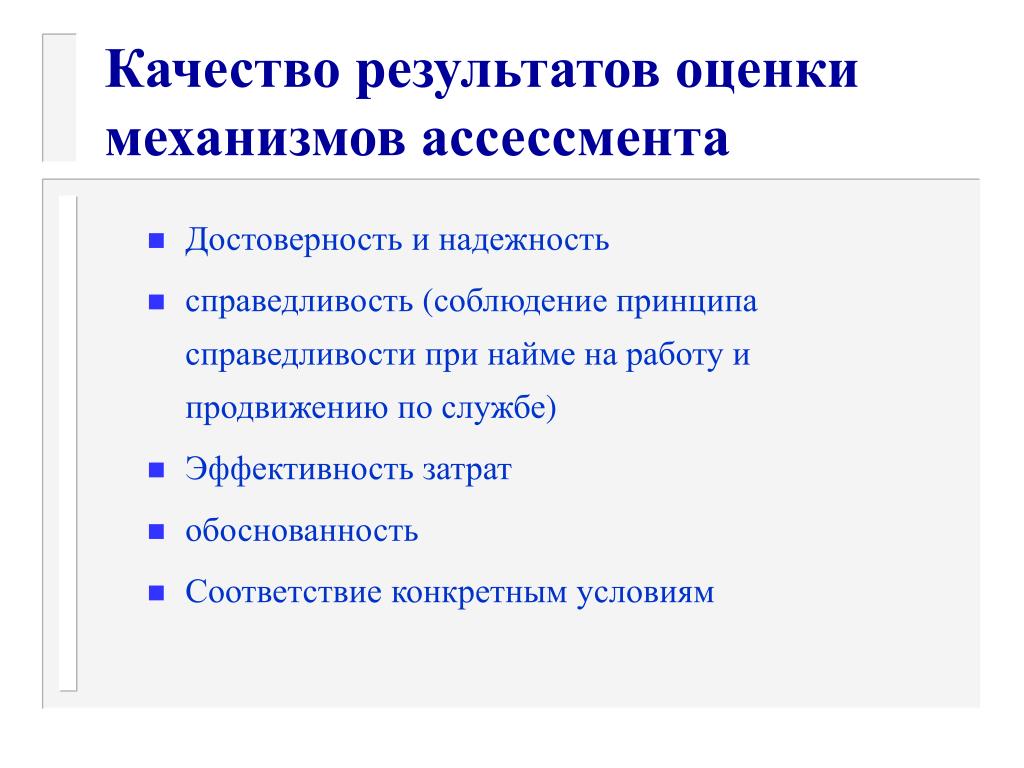 Качество результатов оценки механизмов ассессмента

- Достоверность и надежность
- справедливость (соблюдение принципа справедливости при найме на работу и продвижению по службе)
- Эффективность затрат
- обоснованность
- Соответствие конкретным условиям